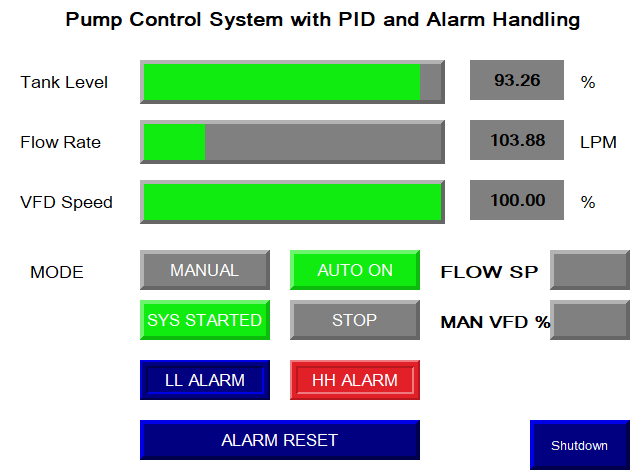 Pump Control System with PID and Alarm Handling

Tank Level 93.26 %

Flow Rate 103.88 LPM

VFD Speed 100.00 %

MODE MANUAL AUTO ON FLOW SP

SYS STARTED STOP MAN VFD %

LL ALARM HH ALARM

ALARM RESET

Shutdown